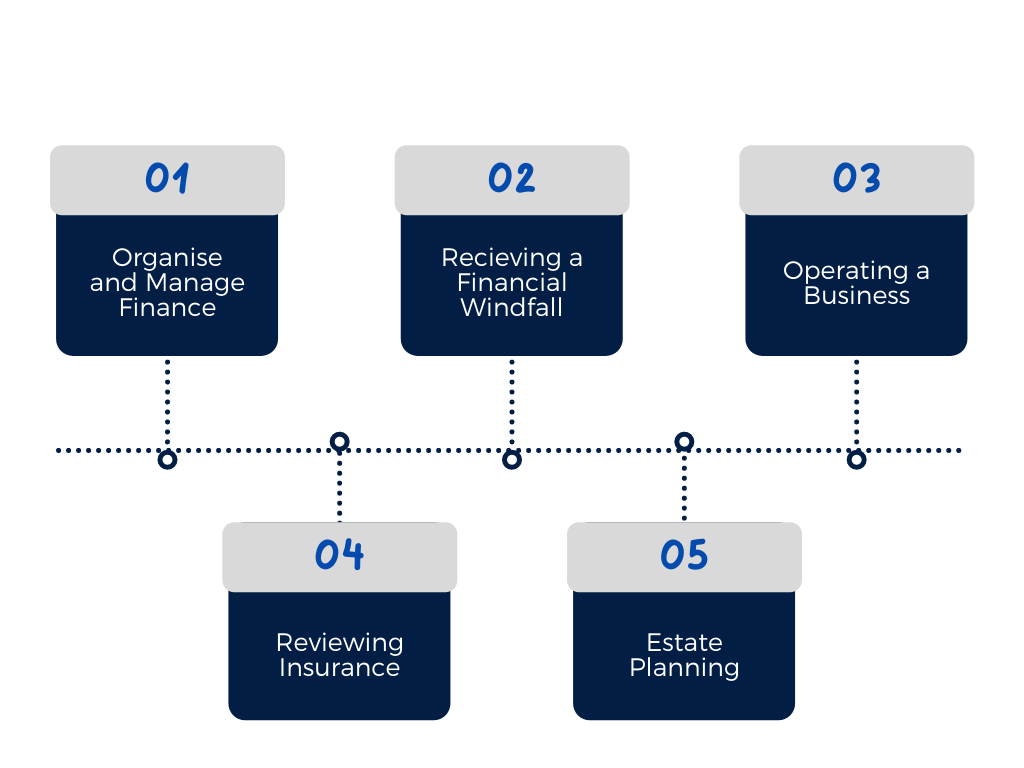 01

Organise and Manage Finance

02

Recieving a Financial Windfall

03

Operating a Business

04

Reviewing Insurance

05

Estate Planning